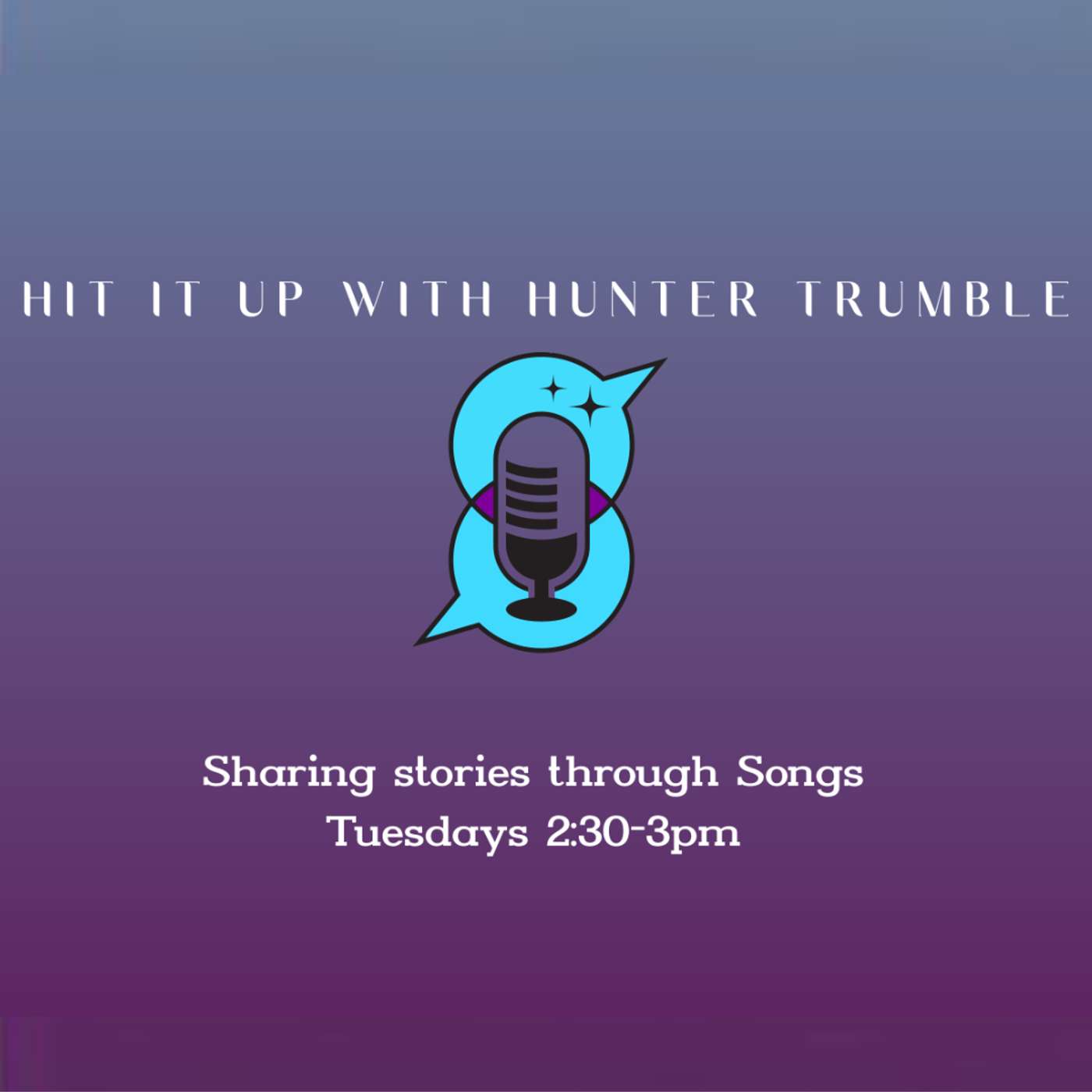 HIT IT UP WITH HUNTER TRUMBLE

Sharing stories through Songs
Tuesdays 2:30-3pm